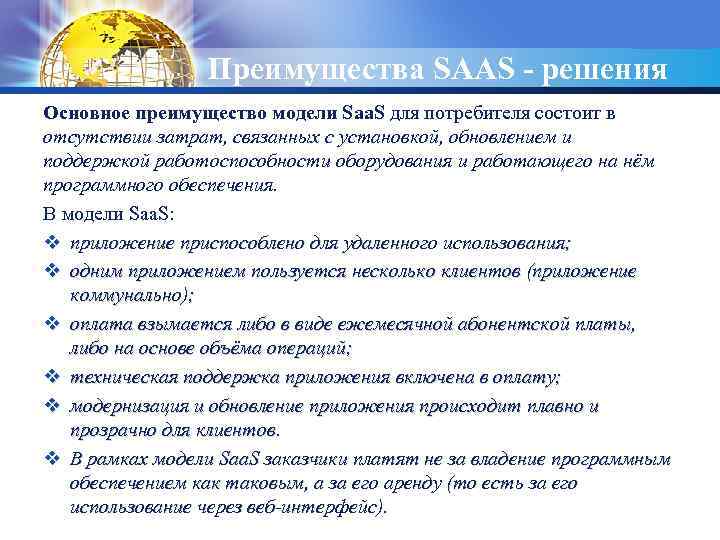 Преимущества SAAS - решения

Основное преимущество модели SaaS для потребителя состоит в отсутствии затрат, связанных с установкой, обновлением и поддержкой работоспособности оборудования и работающего на нём программного обеспечения.

В модели SaaS:

❖ приложение приспособлено для удаленного использования;
❖ одним приложением пользуется несколько клиентов (приложение коммунально);
❖ оплата взымается либо в виде ежемесячной абонентской платы, либо на основе объёма операций;
❖ техническая поддержка приложения включена в оплату;
❖ модернизация и обновление приложения происходит плавно и прозрачно для клиентов.
❖ В рамках модели SaaS заказчики платят не за владение программным обеспечением как таковым, а за его аренду (то есть за его использование через веб-интерфейс).